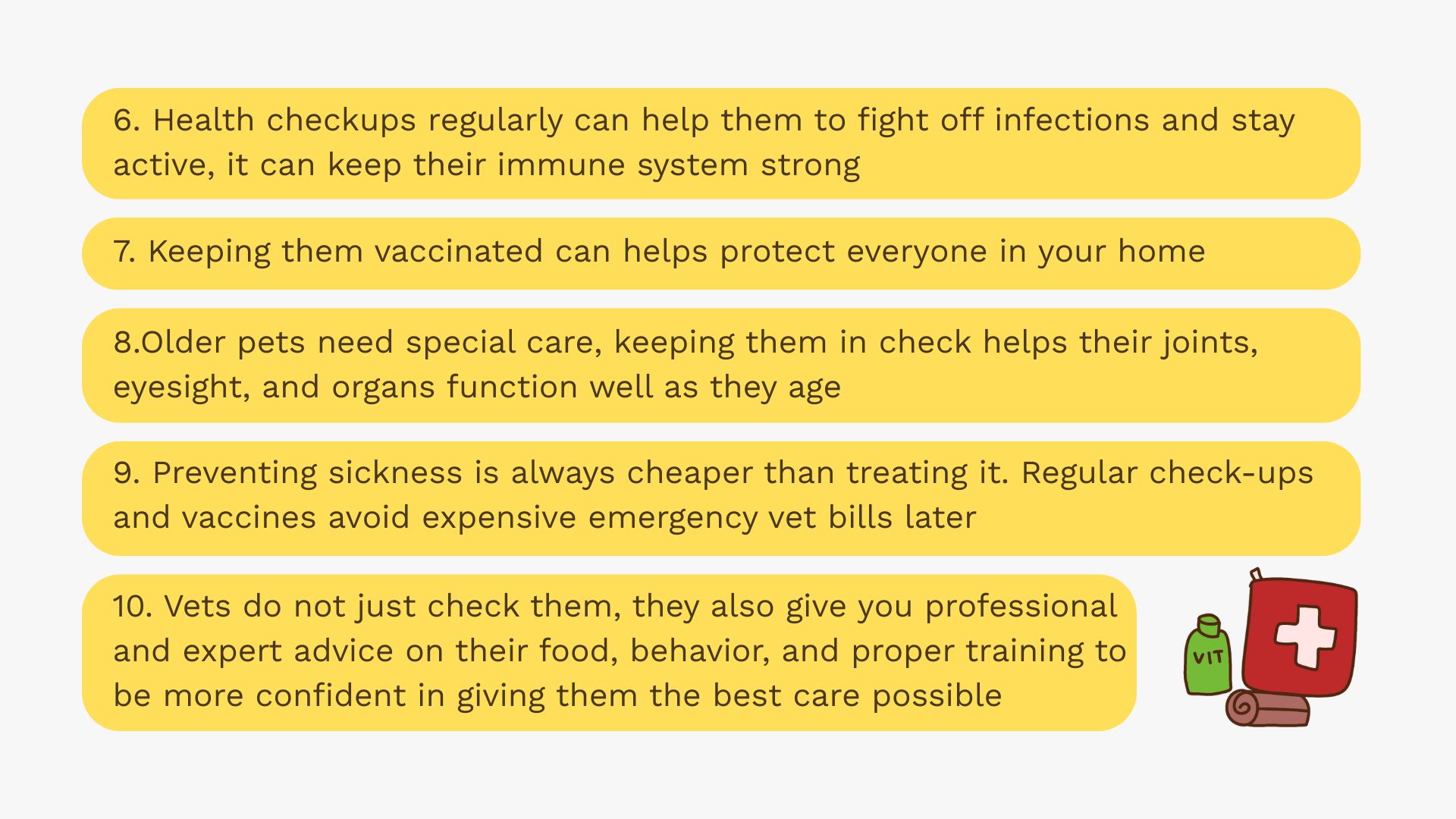 6. Health checkups regularly can help them to fight off infections and stay active, it can keep their immune system strong

7. Keeping them vaccinated can helps protect everyone in your home

8.Older pets need special care, keeping them in check helps their joints, eyesight, and organs function well as they age

9. Preventing sickness is always cheaper than treating it. Regular check-ups and vaccines avoid expensive emergency vet bills later

10. Vets do not just check them, they also give you professional and expert advice on their food, behavior, and proper training to be more confident in giving them the best care possible

VIT